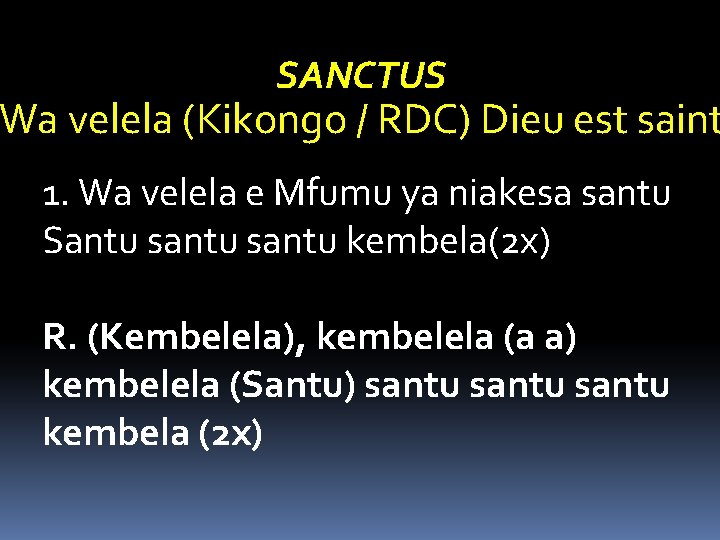 SANCTUS
Wa velela (Kikongo / RDC) Dieu est saint

1. Wa velela e Mfumu ya niakesa santu Santu santu santu kembela(2x)

R. (Kembelela), kembelela (a a) kembelela (Santu) santu santu santu kembela (2x)